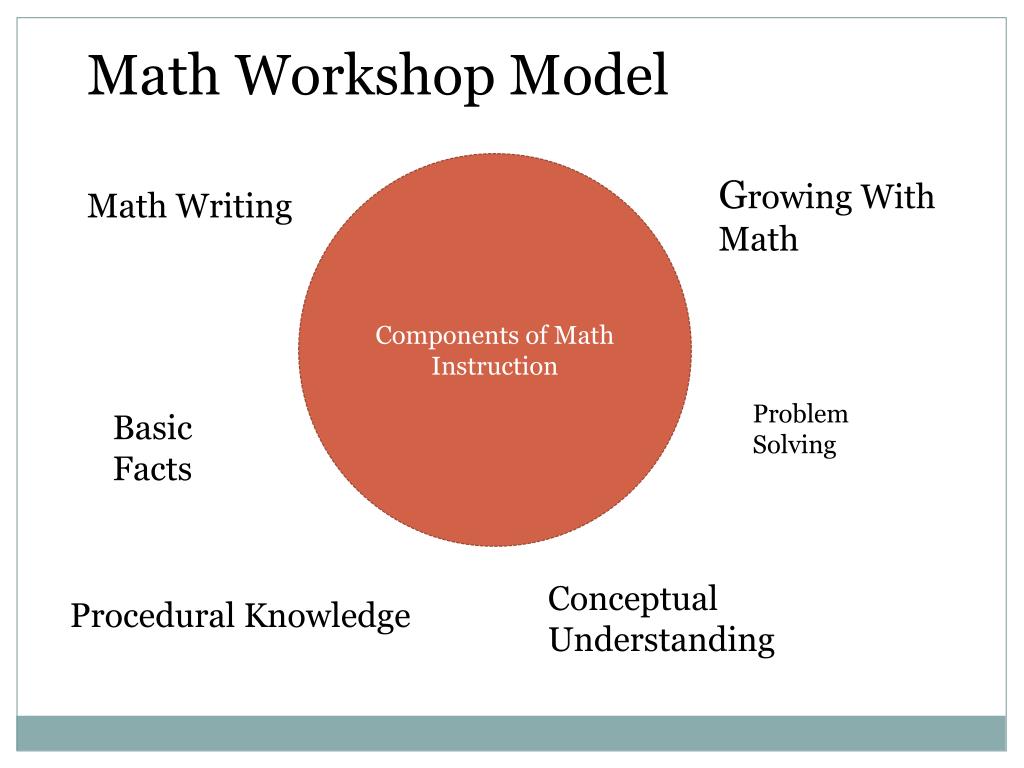 Math Workshop Model

Math Writing

Growing With Math

Components of Math Instruction

Basic Facts

Problem Solving

Procedural Knowledge

Conceptual Understanding